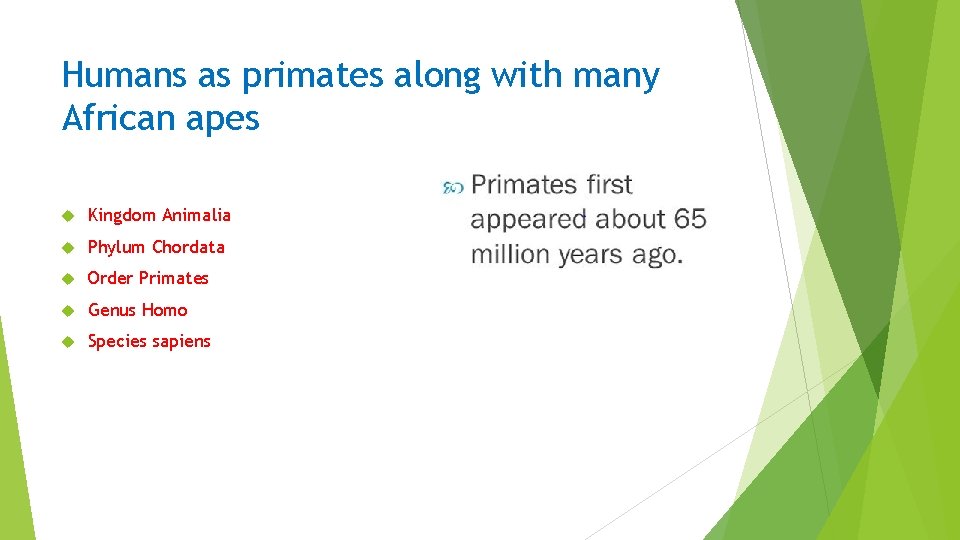 Humans as primates along with many African apes

Kingdom Animalia

Phylum Chordata

Order Primates

Genus Homo

Species sapiens

Primates first appeared about 65 million years ago.